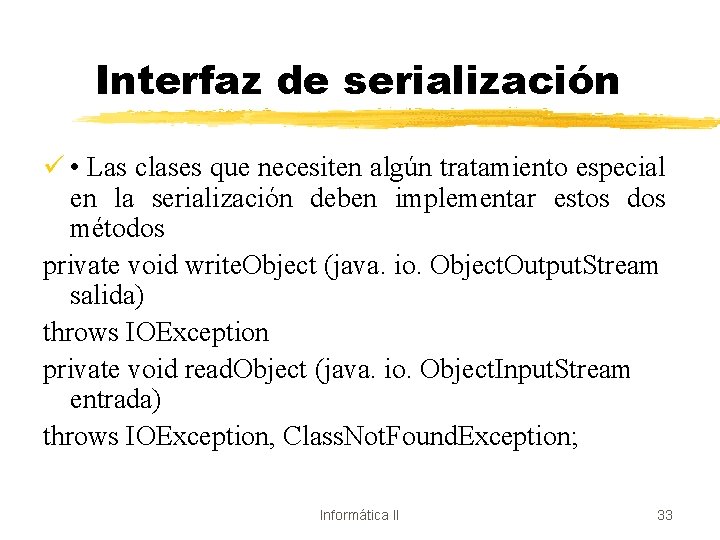 Interfaz de serialización

✓ • Las clases que necesiten algún tratamiento especial en la serialización deben implementar estos dos métodos

private void writeObject (java. io. ObjectOutputStream salida)

throws IOException

private void readObject (java. io. ObjectInputStream entrada)

throws IOException, ClassNotFoundException;

Informática II

33